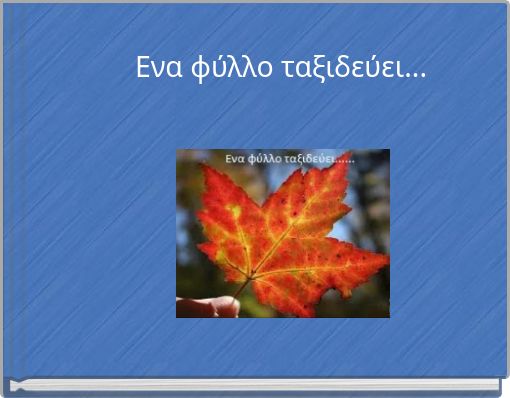 Ενα φύλλο ταξιδεύει...

Ενα φύλλο ταξιδεύει......